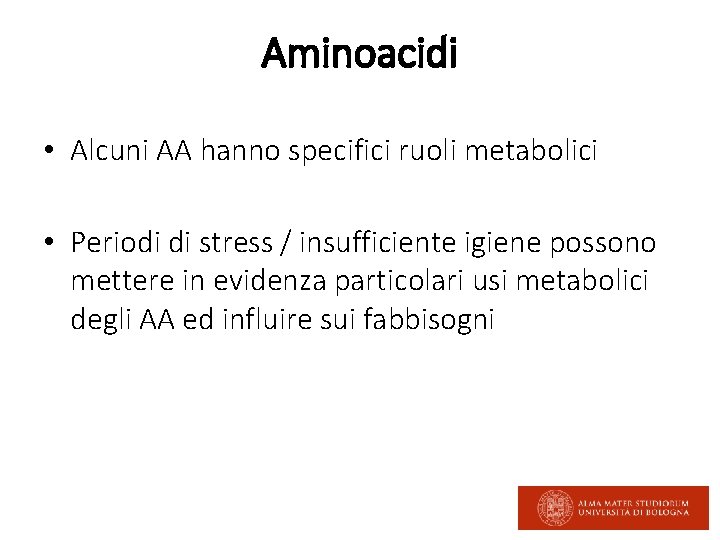 Aminoacidi

• Alcuni AA hanno specifici ruoli metabolici

• Periodi di stress / insufficiente igiene possono mettere in evidenza particolari usi metabolici degli AA ed influire sui fabbisogni

ALMA MATER STUDIORUM
UNIVERSITÀ DI BOLOGNA